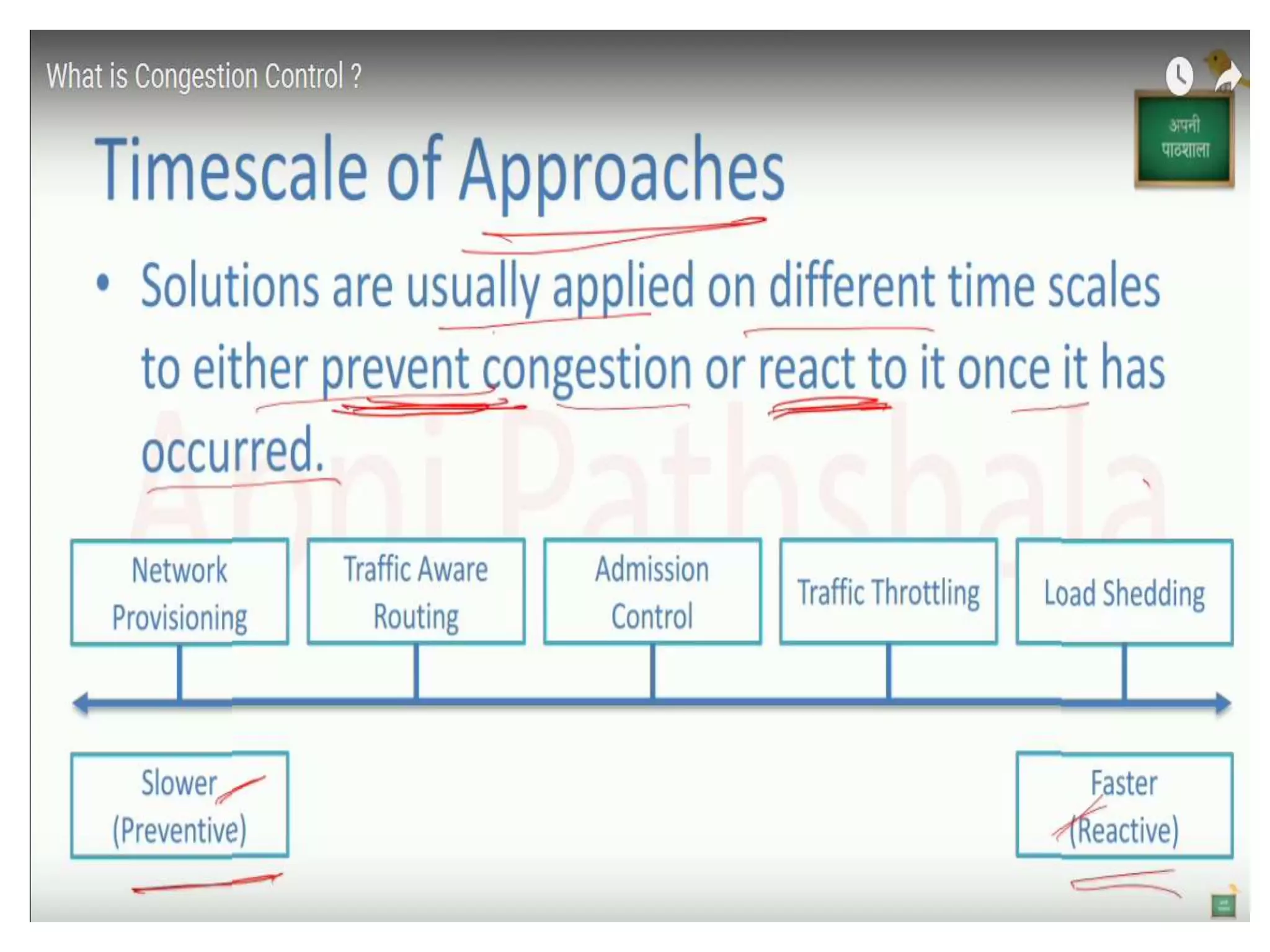 What is Congestion Control ?

अपनी पाठशाला

Timescale of Approaches

• Solutions are usually applied on different time scales to either prevent congestion or react to it once it has occurred.

Apni Pathshala

Network Provisioning

Traffic Aware Routing

Admission Control

Traffic Throttling

Load Shedding

Slower (Preventive)

Faster (Reactive)